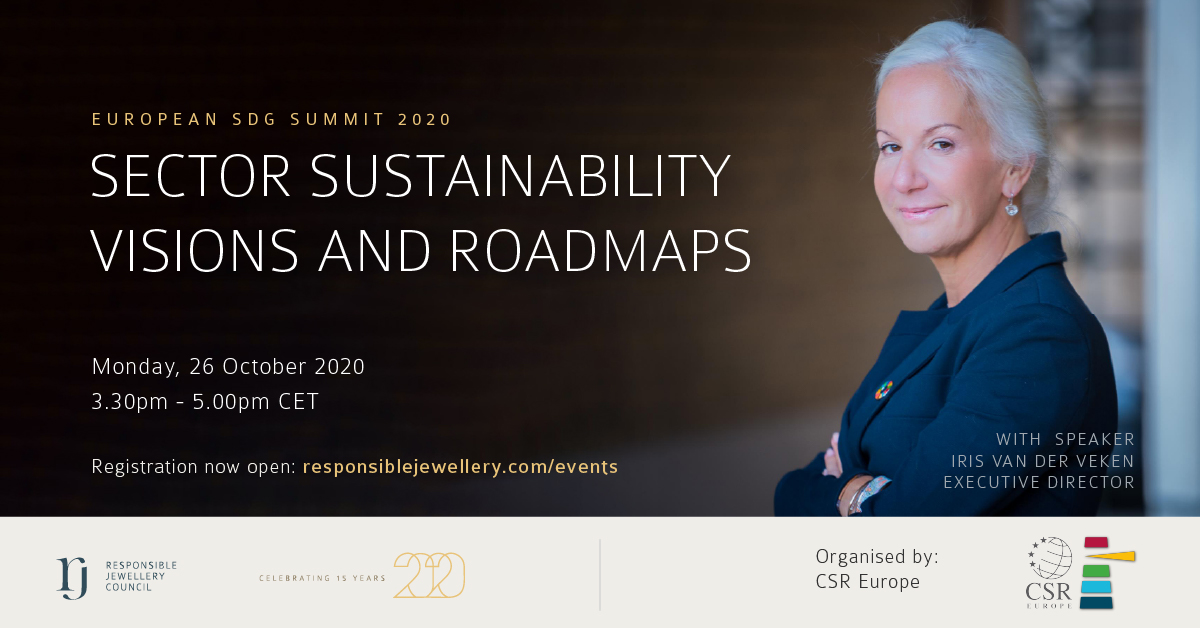 EUROPEAN SDG SUMMIT 2020

SECTOR SUSTAINABILITY VISIONS AND ROADMAPS

Monday, 26 October 2020
3.30pm - 5.00pm CET

Registration now open: responsiblejewellery.com/events

WITH SPEAKER
IRIS VAN DER VEKEN
EXECUTIVE DIRECTOR

rj RESPONSIBLE JEWELLERY COUNCIL

CELEBRATING 15 YEARS 2020

Organised by:
CSR Europe

CSR EUROPE